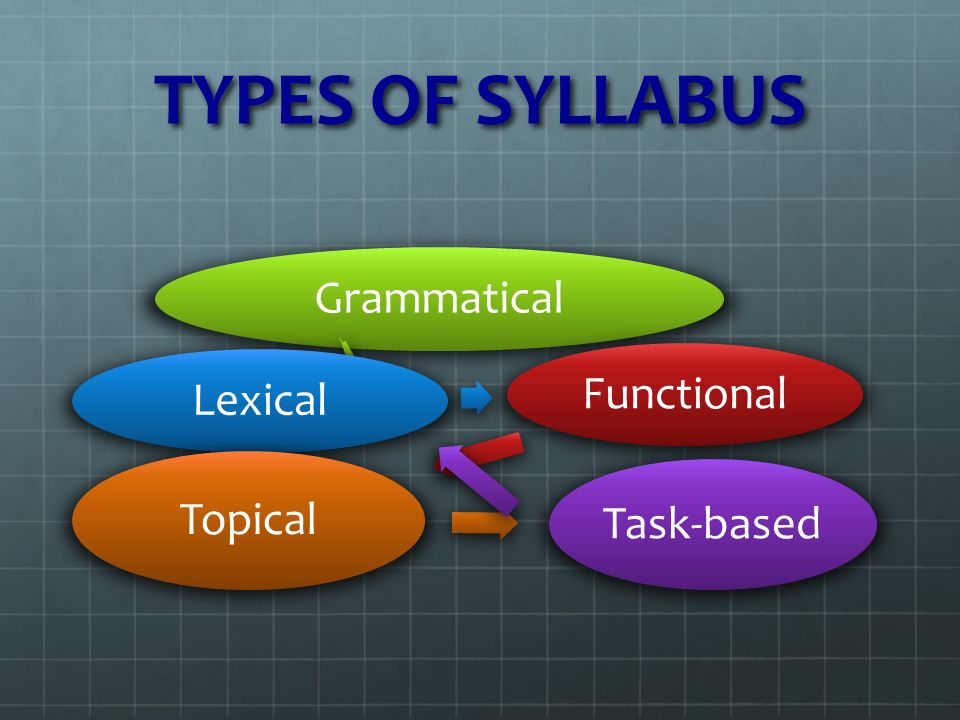 TYPES OF SYLLABUS

Grammatical

Lexical

Functional

Topical

Task-based